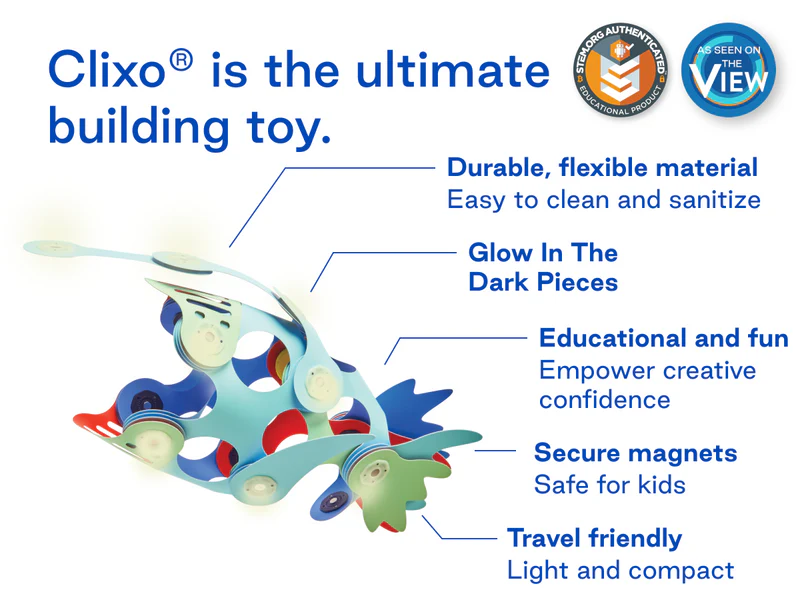 Clixo® is the ultimate building toy.

STEM.ORG AUTHENTICATED EDUCATIONAL PRODUCT

AS SEEN ON THE VIEW

Durable, flexible material
Easy to clean and sanitize

Glow In The Dark Pieces

Educational and fun
Empower creative confidence

Secure magnets
Safe for kids

Travel friendly
Light and compact